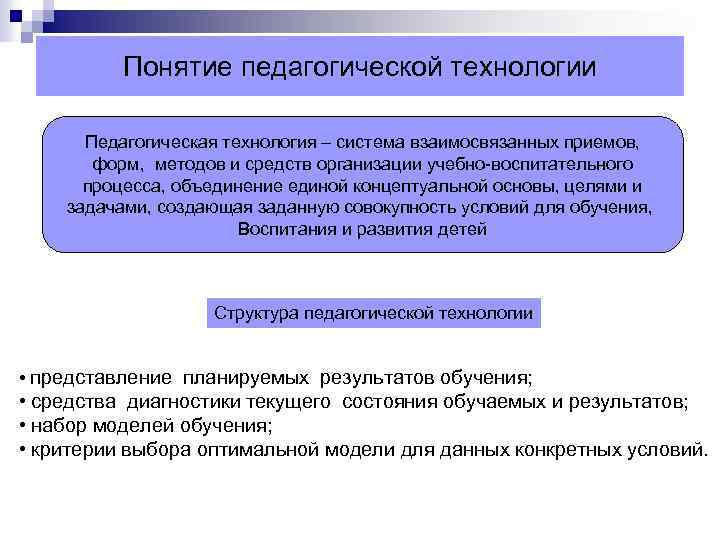 Понятие педагогической технологии

Педагогическая технология – система взаимосвязанных приемов, форм, методов и средств организации учебно-воспитательного процесса, объединение единой концептуальной основы, целями и задачами, создающая заданную совокупность условий для обучения, Воспитания и развития детей

Структура педагогической технологии

• представление планируемых результатов обучения;
• средства диагностики текущего состояния обучаемых и результатов;
• набор моделей обучения;
• критерии выбора оптимальной модели для данных конкретных условий.